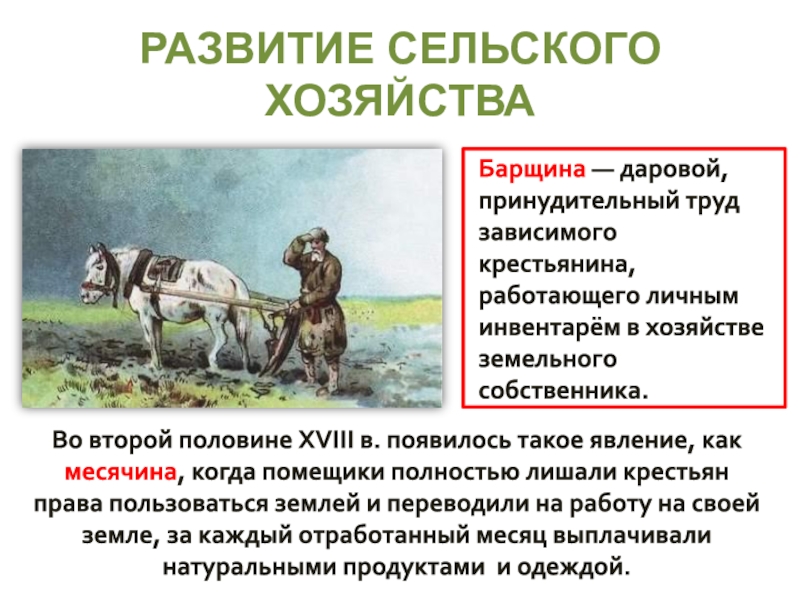 РАЗВИТИЕ СЕЛЬСКОГО ХОЗЯЙСТВА

Барщина — даровой, принудительный труд зависимого крестьянина, работающего личным инвентарём в хозяйстве земельного собственника.

Во второй половине XVIII в. появилось такое явление, как месячина, когда помещики полностью лишали крестьян права пользоваться землей и переводили на работу на своей земле, за каждый отработанный месяц выплачивали натуральными продуктами и одеждой.